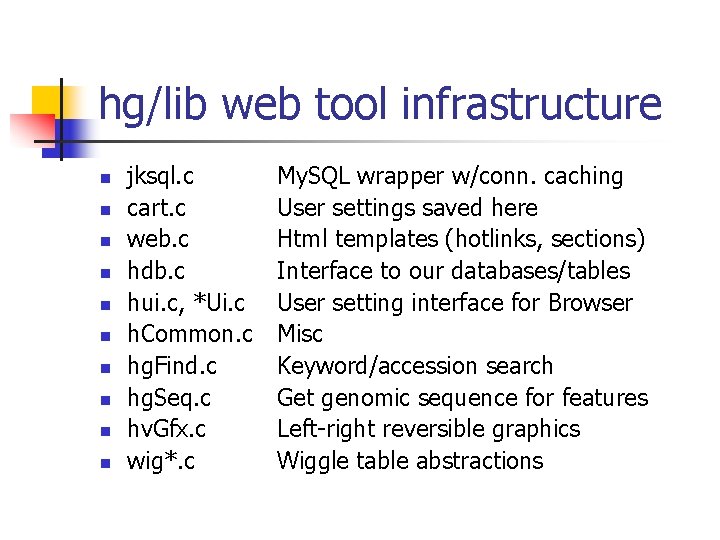 hg/lib web tool infrastructure

- jksql.c MySQL wrapper w/conn. caching
- cart.c User settings saved here
- web.c Html templates (hotlinks, sections)
- hdb.c Interface to our databases/tables
- hui.c, *Ui.c User setting interface for Browser
- hCommon.c Misc
- hgFind.c Keyword/accession search
- hgSeq.c Get genomic sequence for features
- hvGfx.c Left-right reversible graphics
- wig*.c Wiggle table abstractions